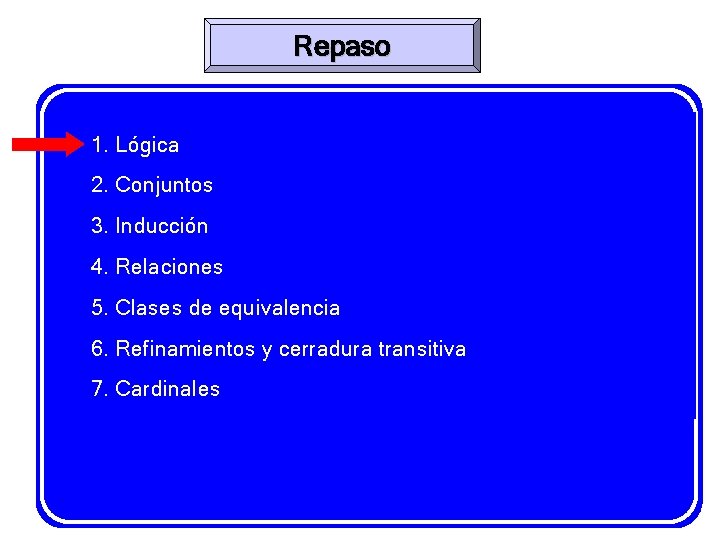 Repaso

1. Lógica
2. Conjuntos
3. Inducción
4. Relaciones
5. Clases de equivalencia
6. Refinamientos y cerradura transitiva
7. Cardinales